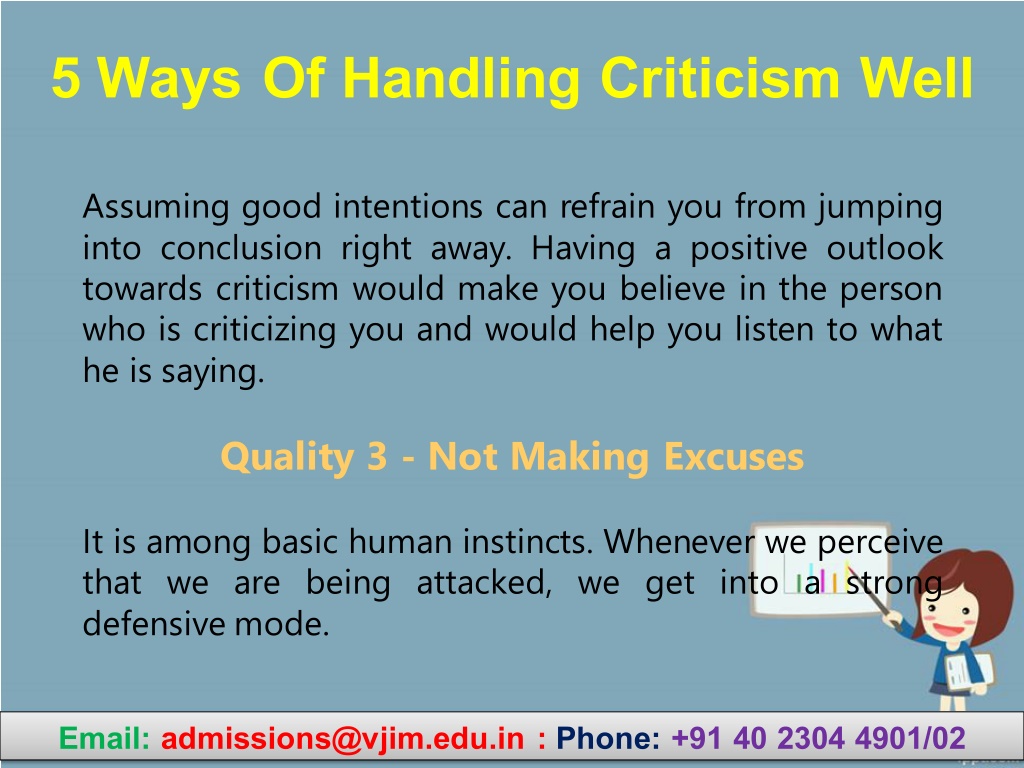 5 Ways Of Handling Criticism Well

Assuming good intentions can refrain you from jumping into conclusion right away. Having a positive outlook towards criticism would make you believe in the person who is criticizing you and would help you listen to what he is saying.

Quality 3 - Not Making Excuses

It is among basic human instincts. Whenever we perceive that we are being attacked, we get into a strong defensive mode.

Email: admissions@vjim.edu.in : Phone: +91 40 2304 4901/02